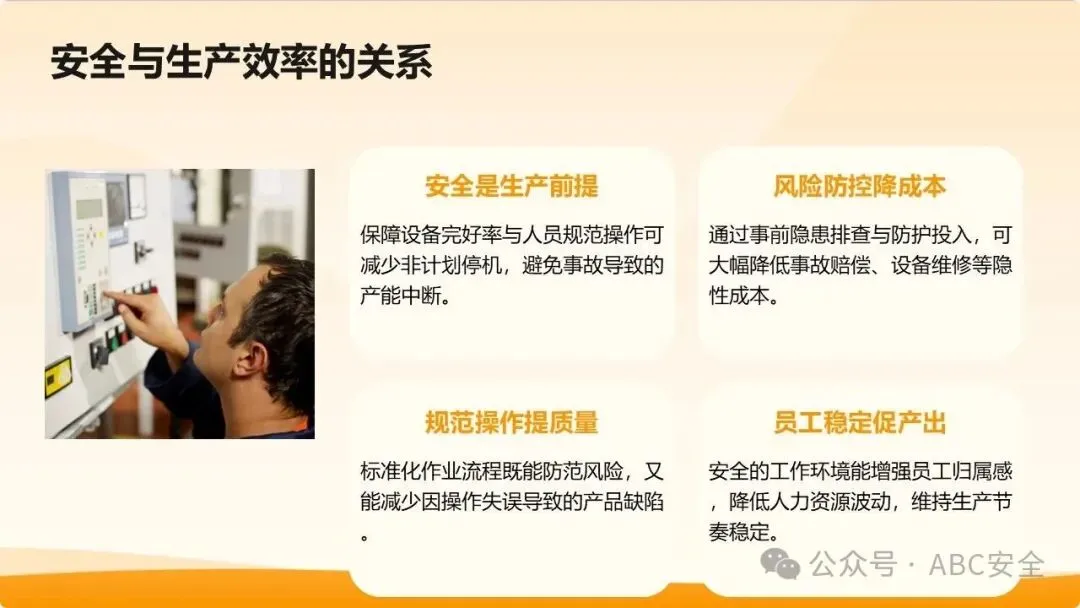 安全与生产效率的关系

安全是生产前提

保障设备完好率与人员规范操作可减少非计划停机，避免事故导致的产能中断。

风险防控降成本

通过事前隐患排查与防护投入，可大幅降低事故赔偿、设备维修等隐性成本。

规范操作提质量

标准化作业流程既能防范风险，又能减少因操作失误导致的产品缺陷。

员工稳定促产出

安全的工作环境能增强员工归属感，降低人力资源波动，维持生产节奏稳定。

公众号 · ABC安全